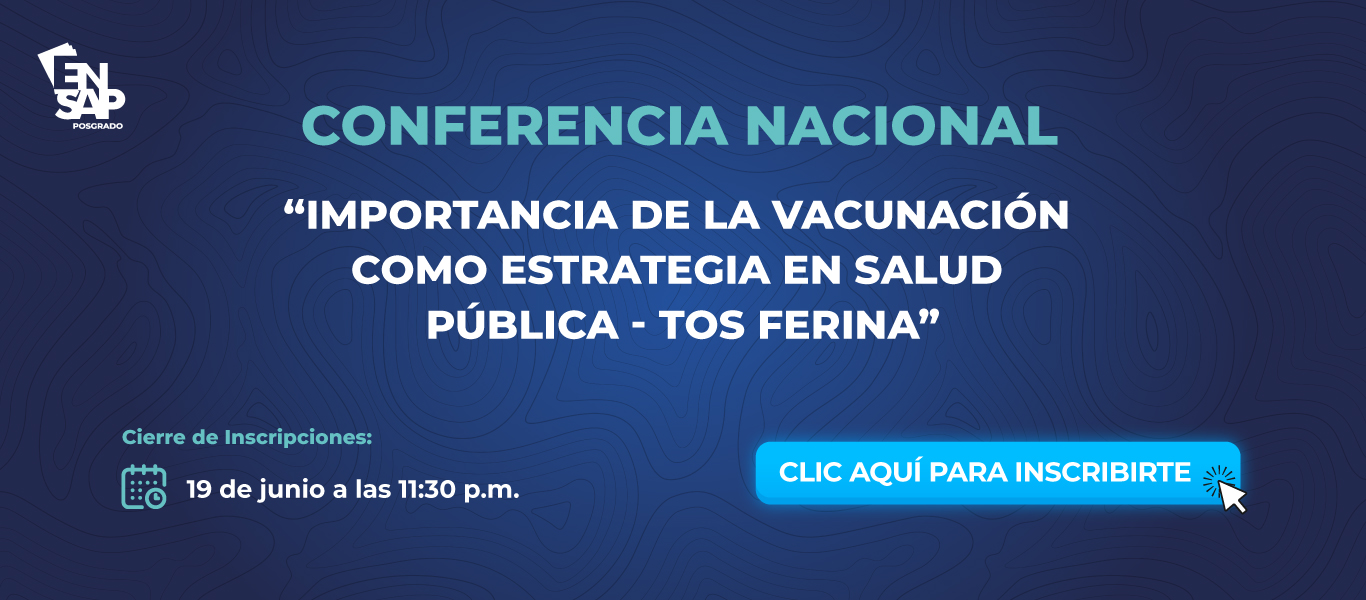 ENSAP
POSGRADO

CONFERENCIA NACIONAL

“IMPORTANCIA DE LA VACUNACIÓN COMO ESTRATEGIA EN SALUD PÚBLICA - TOS FERINA”

Cierre de Inscripciones:

19 de junio a las 11:30 p.m.

CLIC AQUÍ PARA INSCRIBIRTE